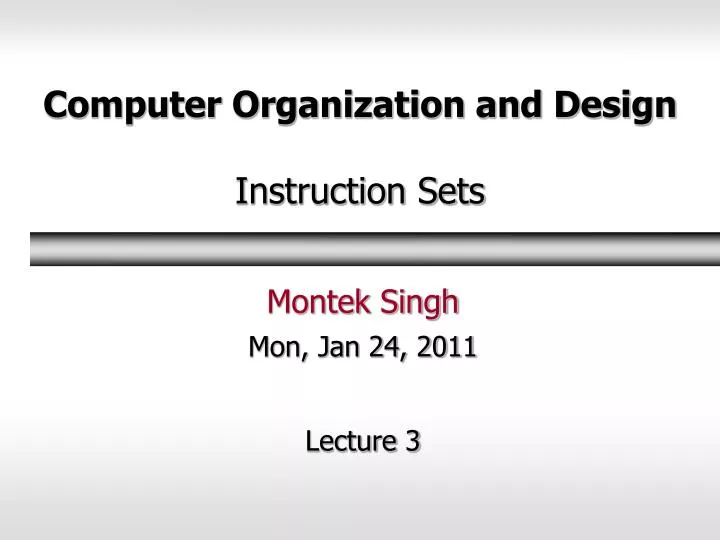 Computer Organization and Design

Instruction Sets

Montek Singh

Mon, Jan 24, 2011

Lecture 3